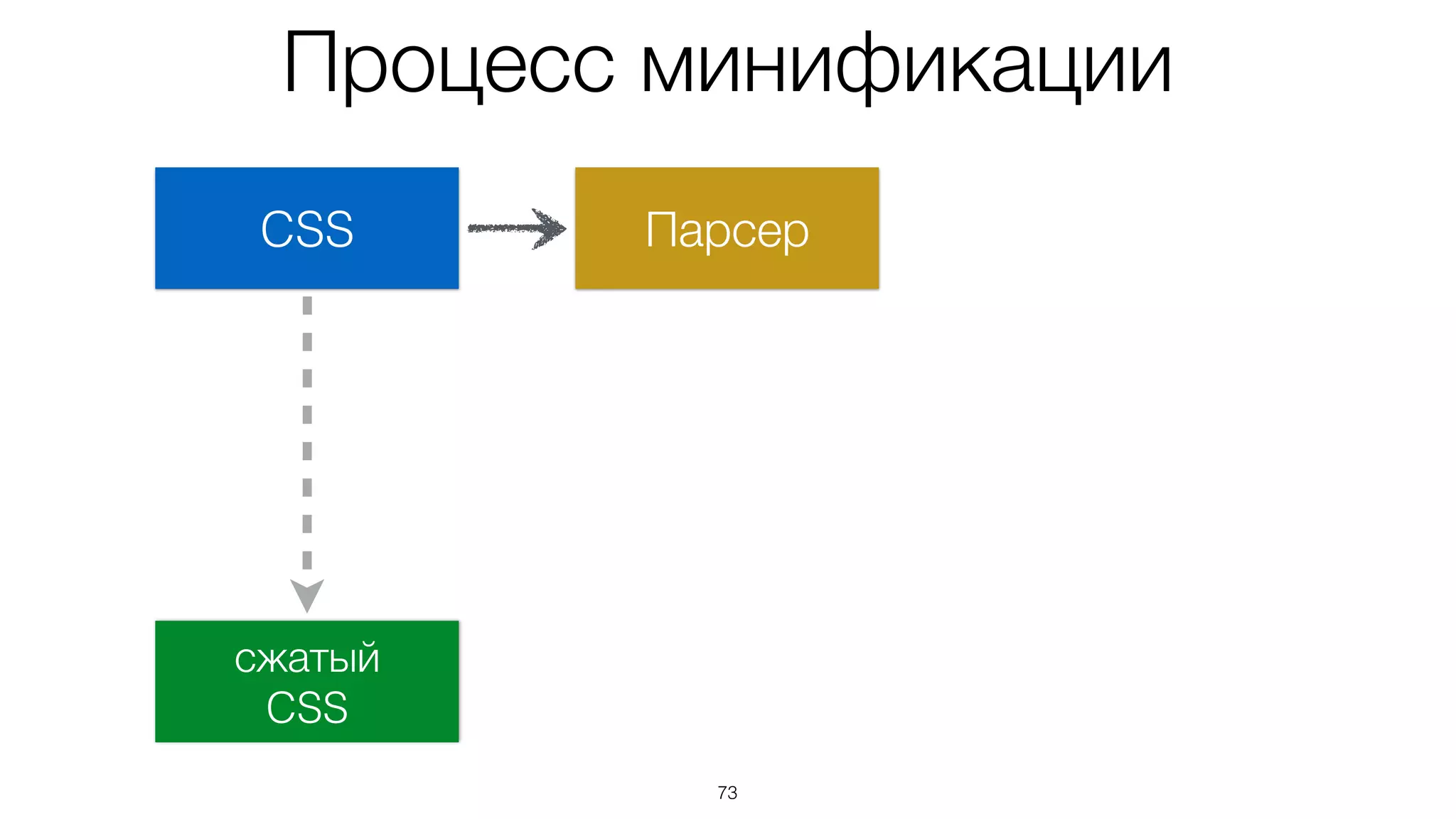 Процесс минификации

CSS

Парсер

сжатый CSS

73